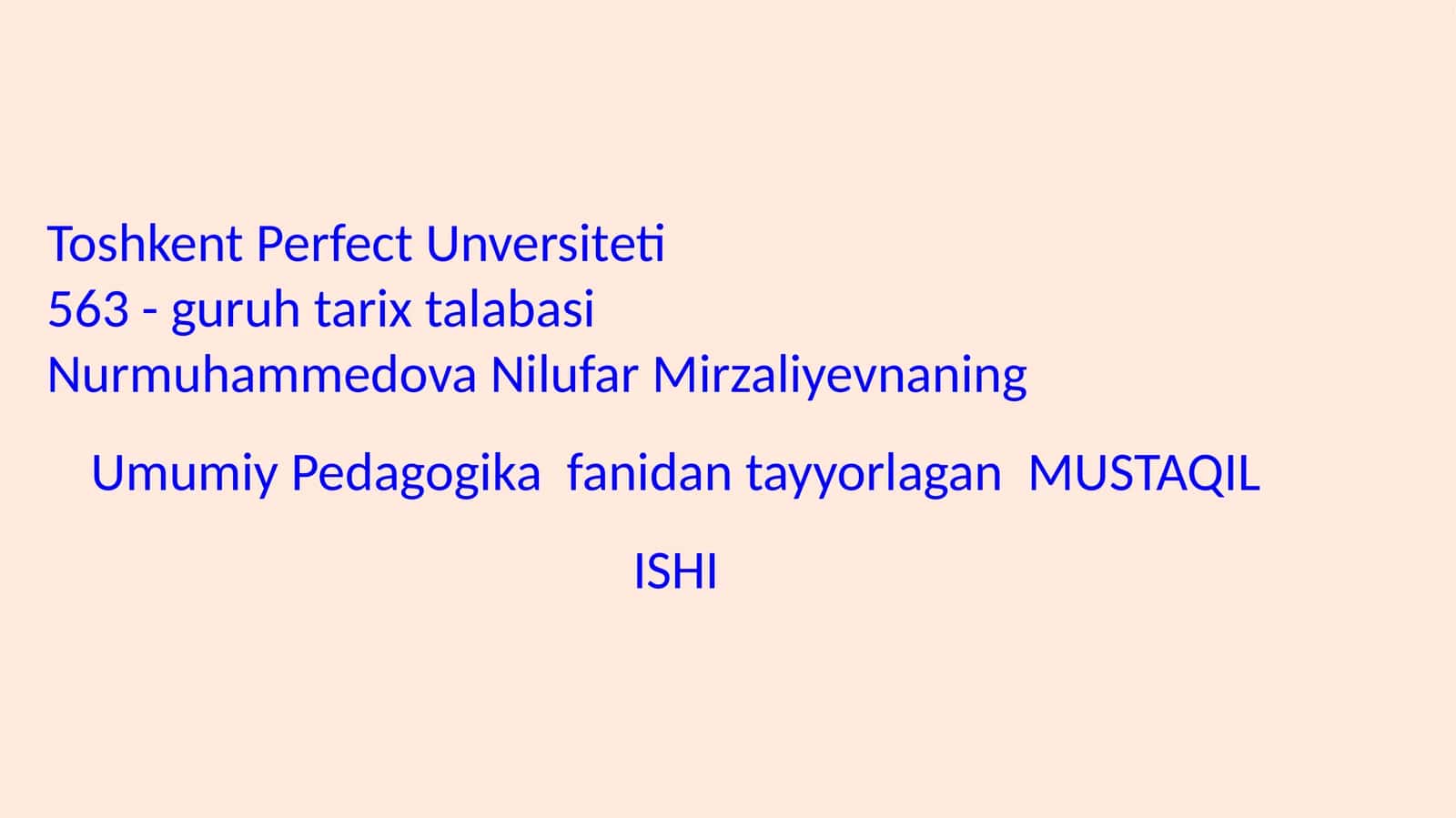 Toshkent Perfect Unversiteti
563 - guruh tarix talabasi
Nurmuhammedova Nilufar Mirzaliyevnaning

Umumiy Pedagogika fanidan tayyorlagan MUSTAQIL ISHI